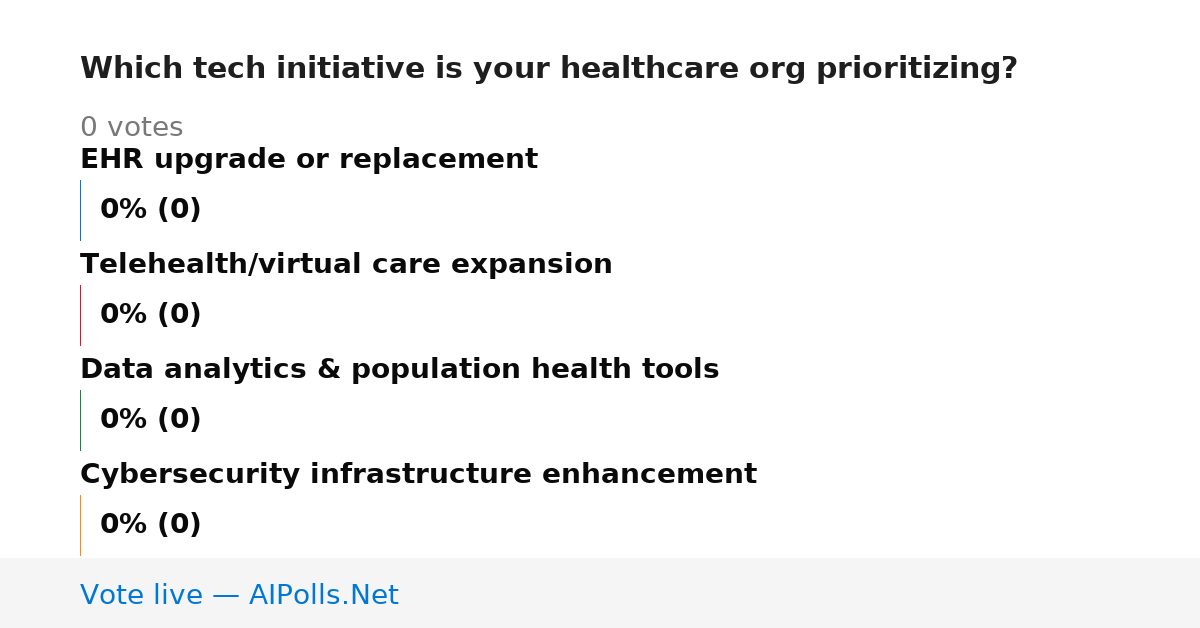 Which tech initiative is your healthcare org prioritizing?

0 votes

EHR upgrade or replacement

0% (0)

Telehealth/virtual care expansion

0% (0)

Data analytics & population health tools

0% (0)

Cybersecurity infrastructure enhancement

0% (0)

Vote live — AIPolls.Net